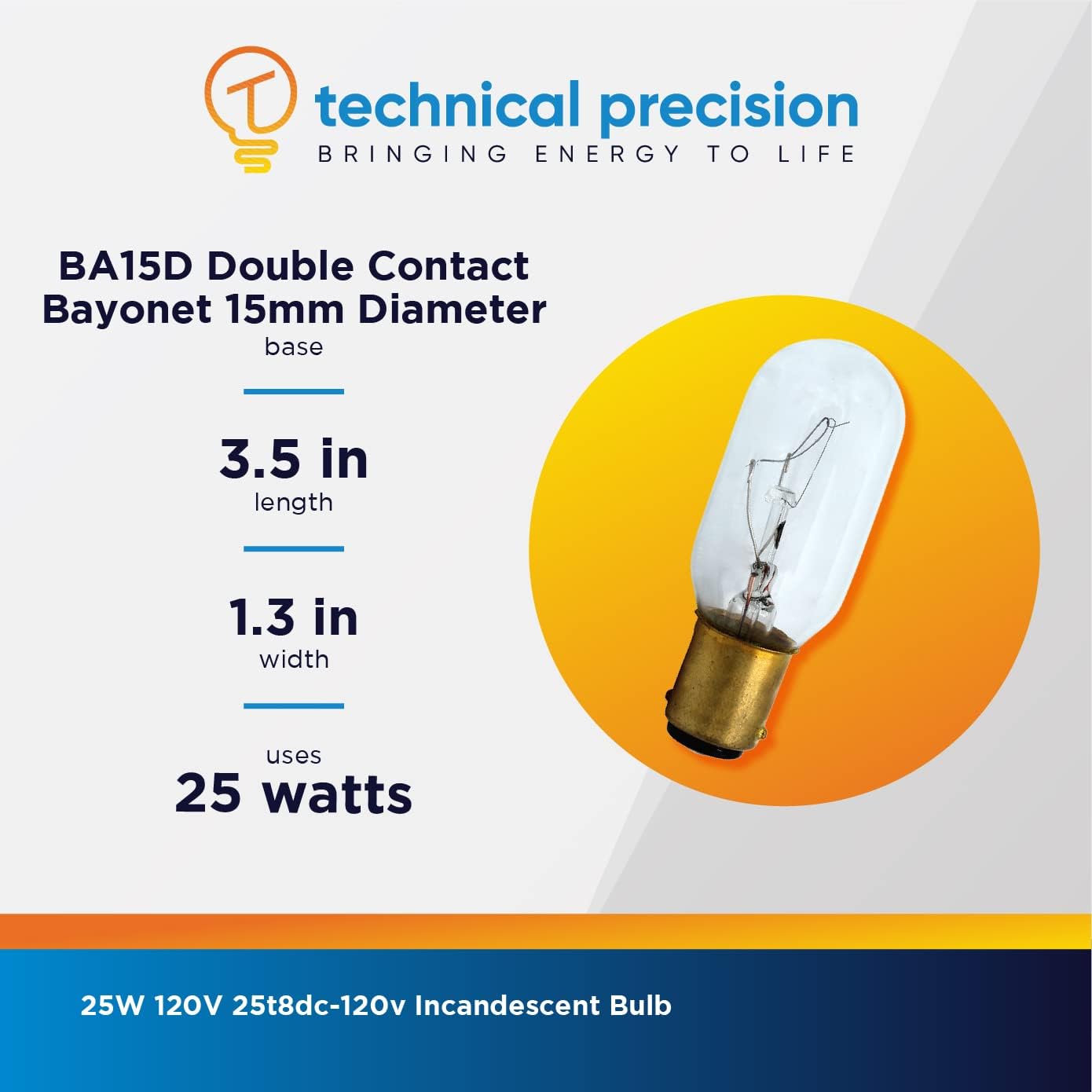 technical precision
BRINGING ENERGY TO LIFE

BA15D Double Contact Bayonet 15mm Diameter
base

3.5 in
length

1.3 in
width

uses
25 watts

25W 120V 25t8dc-120v Incandescent Bulb